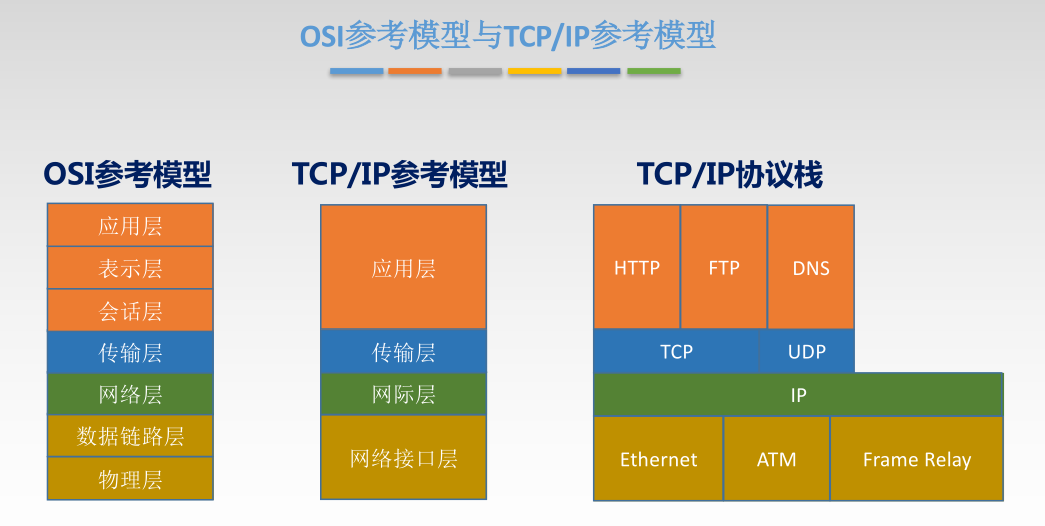 OSI参考模型与TCP/IP参考模型

OSI参考模型

应用层
表示层
会话层
传输层
网络层
数据链路层
物理层

TCP/IP参考模型

应用层
传输层
网际层
网络接口层

TCP/IP协议栈

HTTP
FTP
DNS
TCP
UDP
IP
Ethernet
ATM
Frame Relay